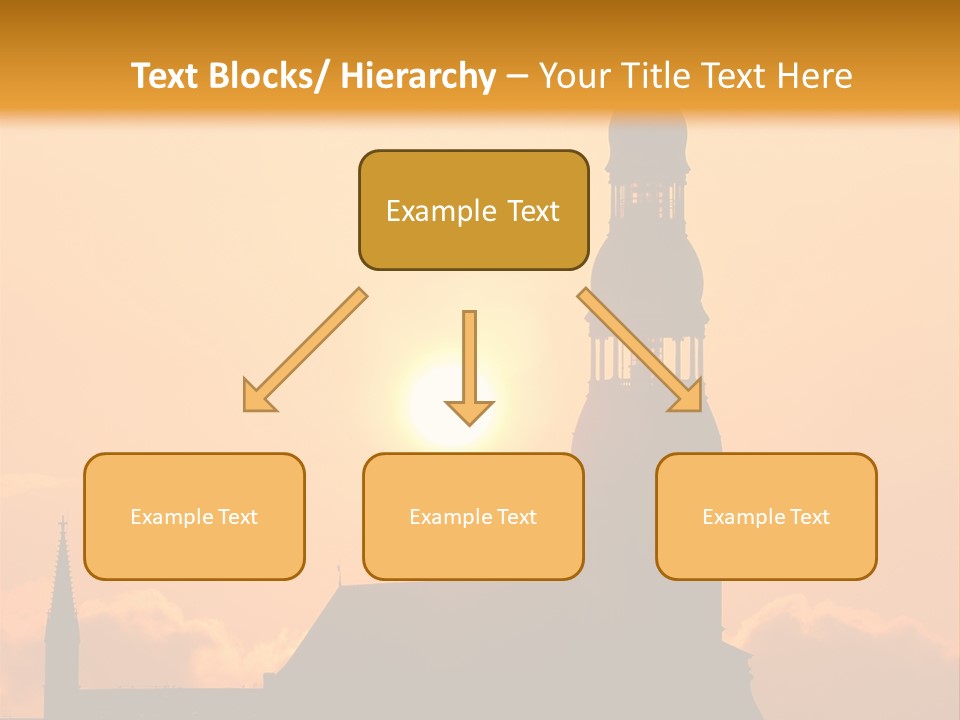 Text Blocks/ Hierarchy – Your Title Text Here

Example Text

Example Text

Example Text

Example Text